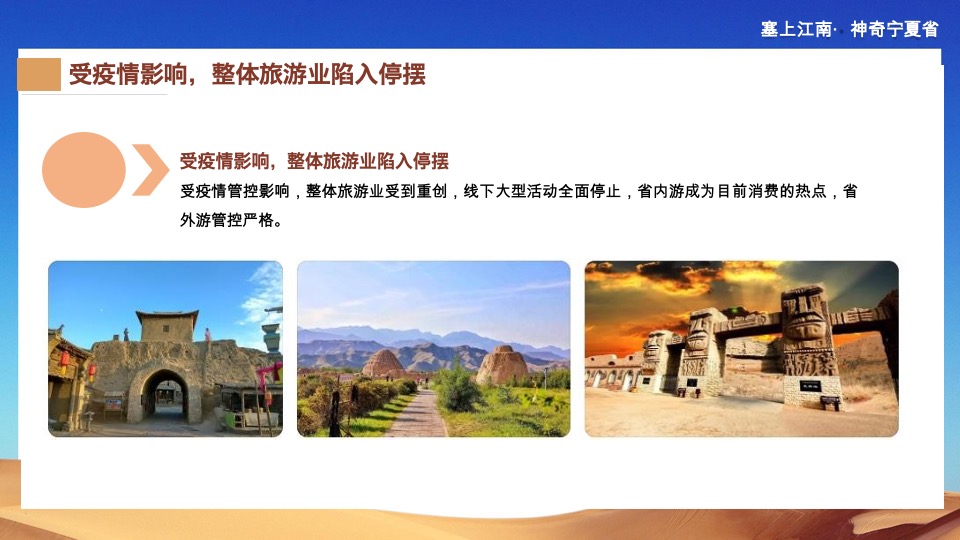 塞上江南· 神奇宁夏省

受疫情影响，整体旅游业陷入停摆

受疫情影响，整体旅游业陷入停摆

受疫情管控影响，整体旅游业受到重创，线下大型活动全面停止，省内游成为目前消费的热点，省外游管控严格。